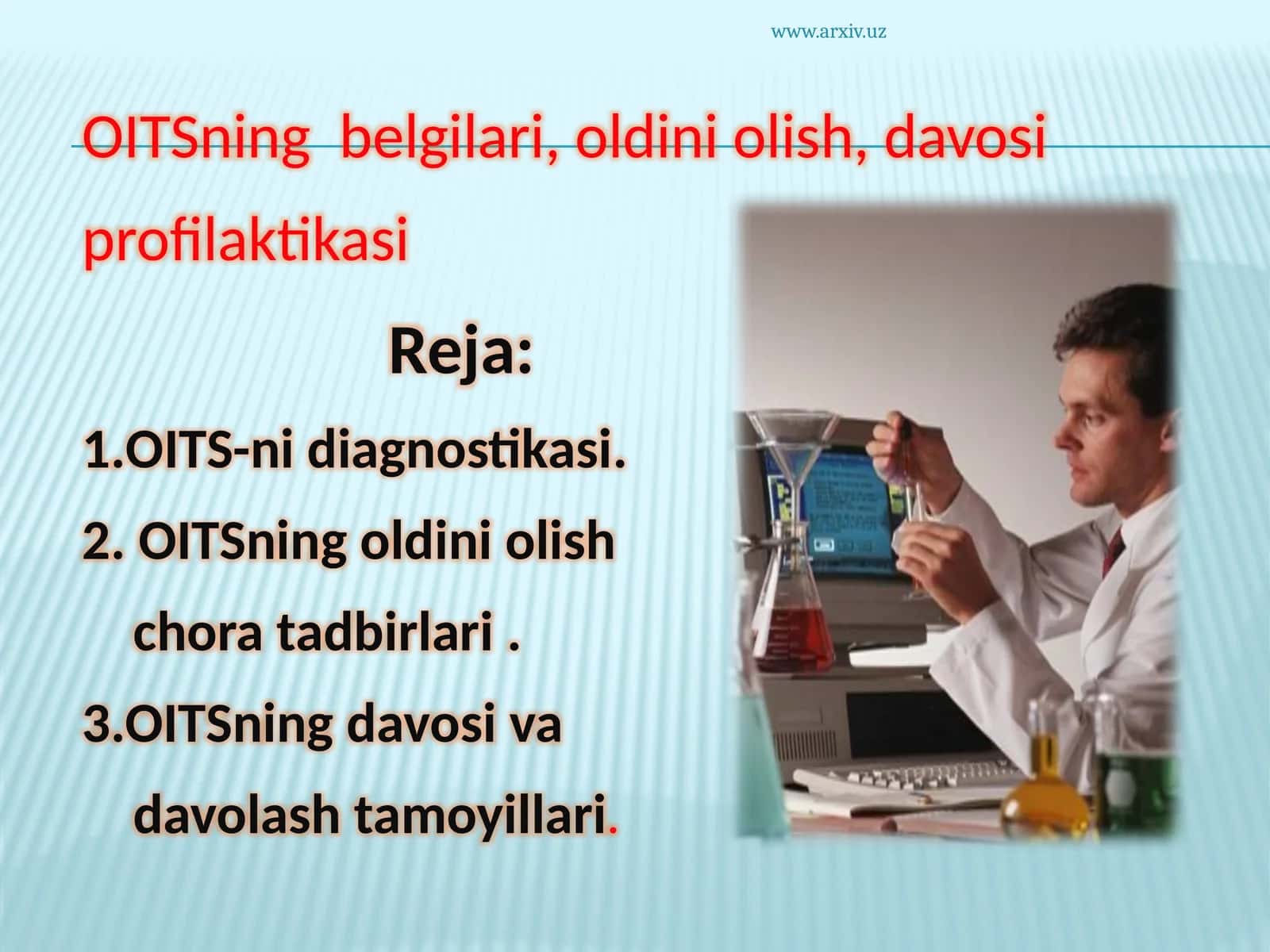 www.arxiv.uz

OITSning  belgilari, oldini olish, davosi profilaktikasi

Reja:

1.OITS-ni diagnostikasi.

2. OITSning oldini olish chora tadbirlari .

3.OITSning davosi va davolash tamoyillari.